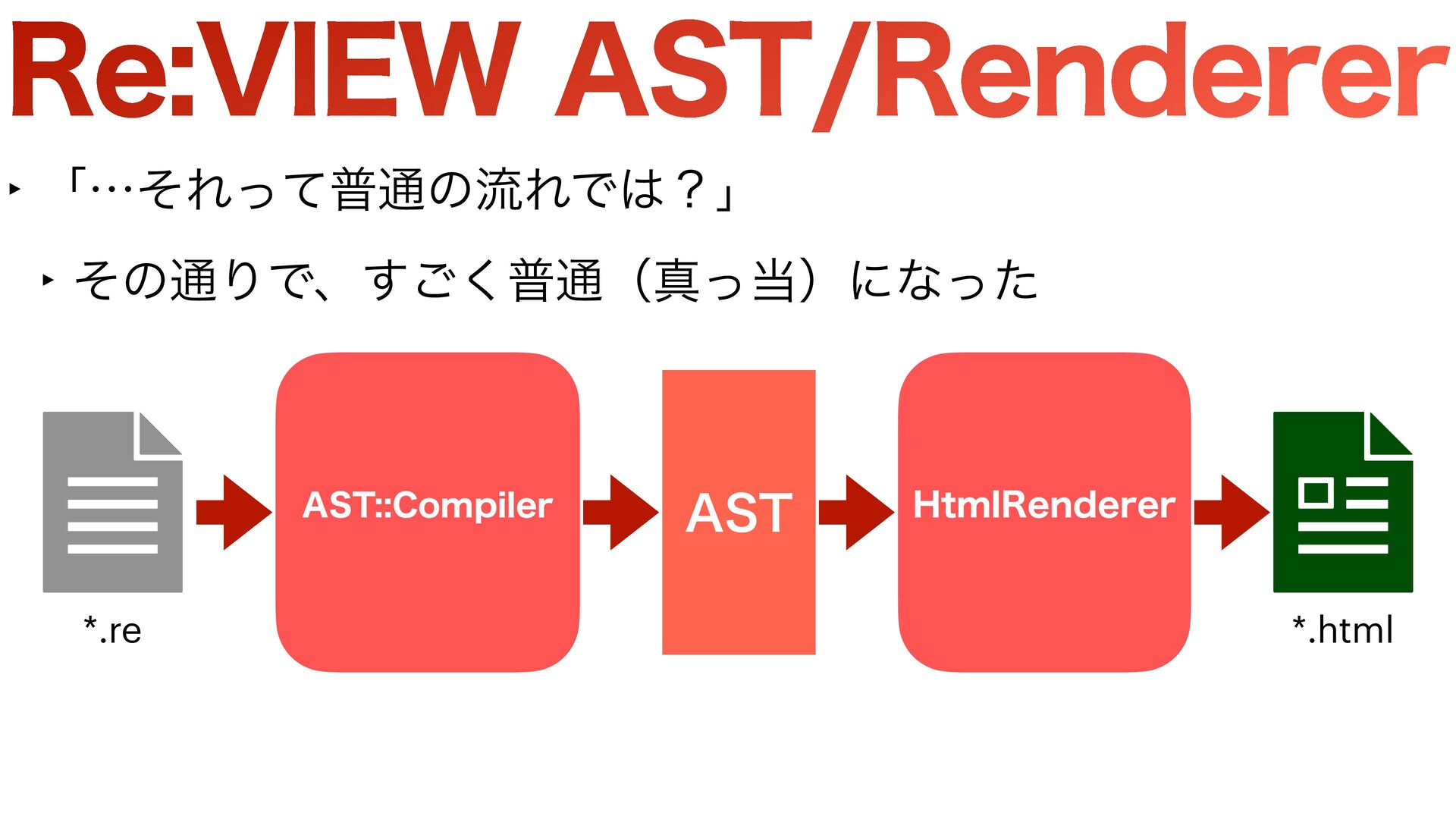 Re:VIEW AST/Renderer

‣ 「…それって普通の流れでは？」

‣ その通りで、すごく普通（真っ当）になった

*.re

AST::Compiler

AST

HtmlRenderer

*.html